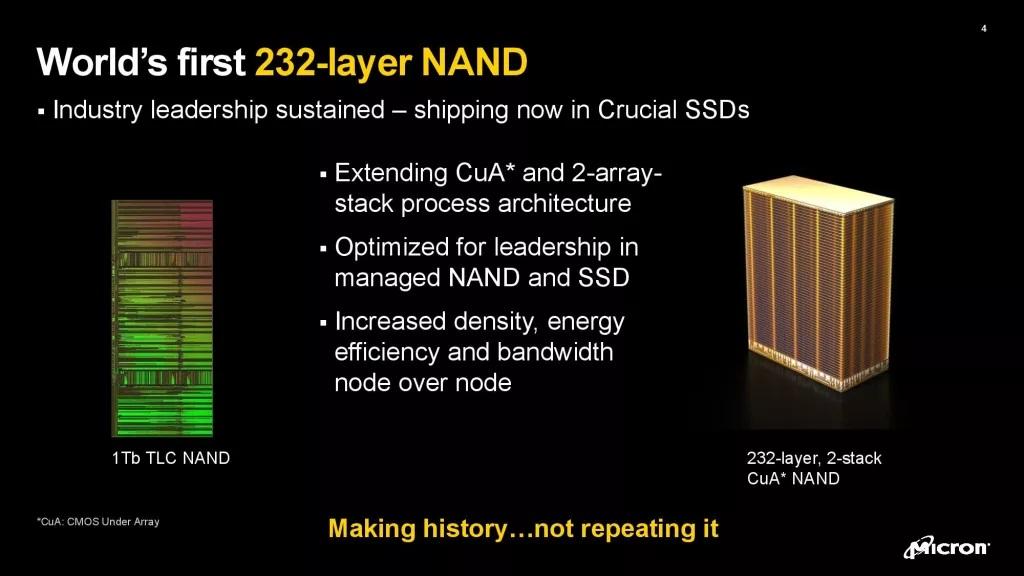 4

World's first 232-layer NAND

▪ Industry leadership sustained – shipping now in Crucial SSDs

▪ Extending CuA* and 2-array-stack process architecture

▪ Optimized for leadership in managed NAND and SSD

▪ Increased density, energy efficiency and bandwidth node over node

1Tb TLC NAND

232-layer, 2-stack CuA* NAND

*CuA: CMOS Under Array

Making history…not repeating it

Micron